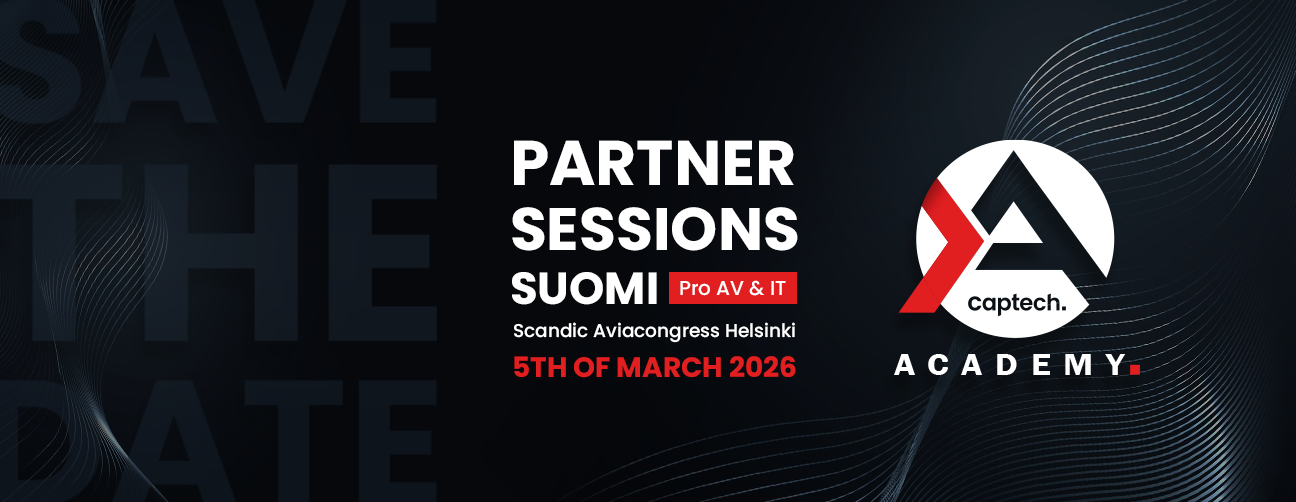 SAVE THE DATE

PARTNER SESSIONS SUOMI Pro AV & IT

Scandic Aviacongress Helsinki

5TH OF MARCH 2026

captech.

ACADEMY.